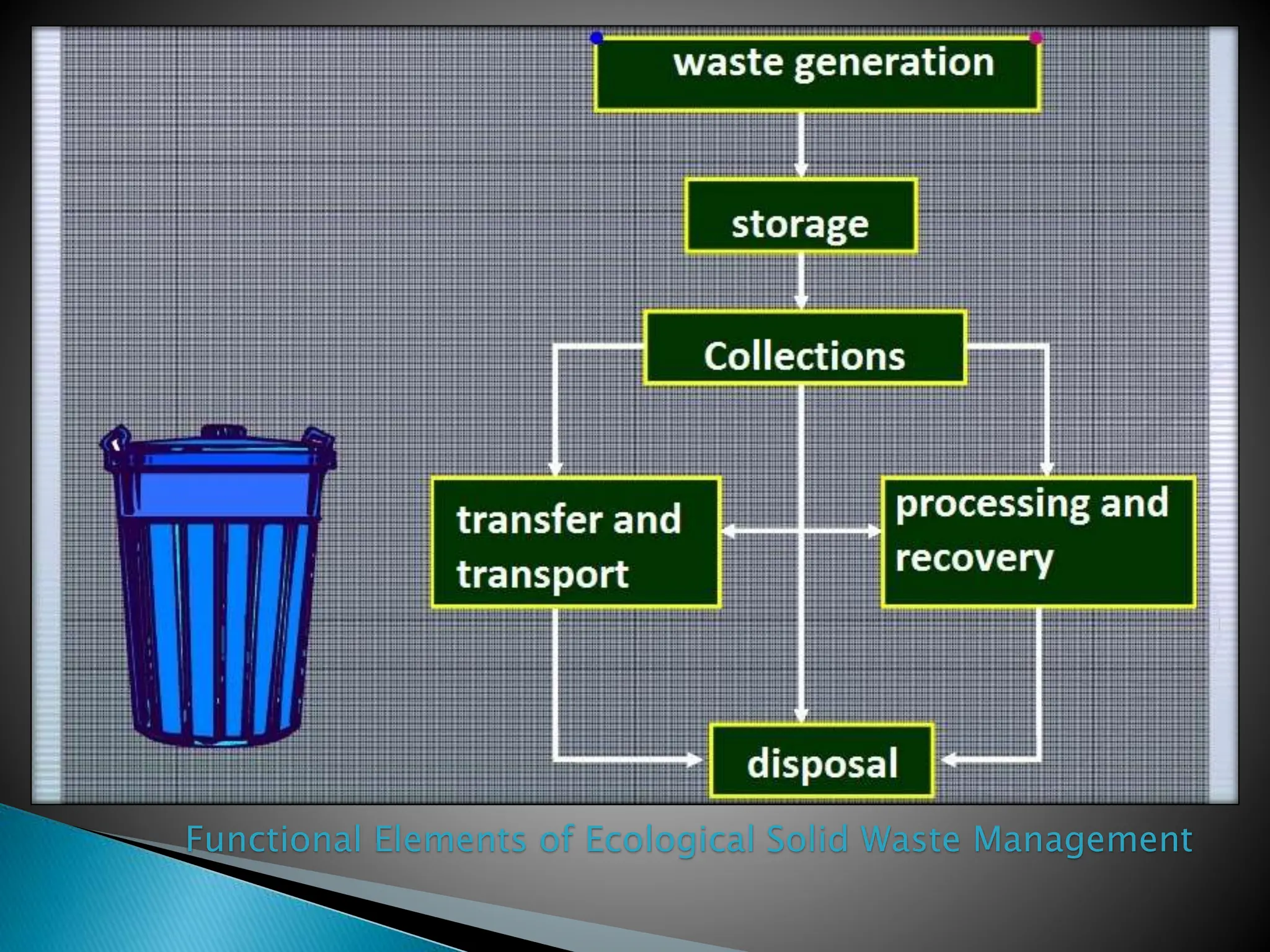 waste generation

storage

Collections

transfer and transport

processing and recovery

disposal

Functional Elements of Ecological Solid Waste Management